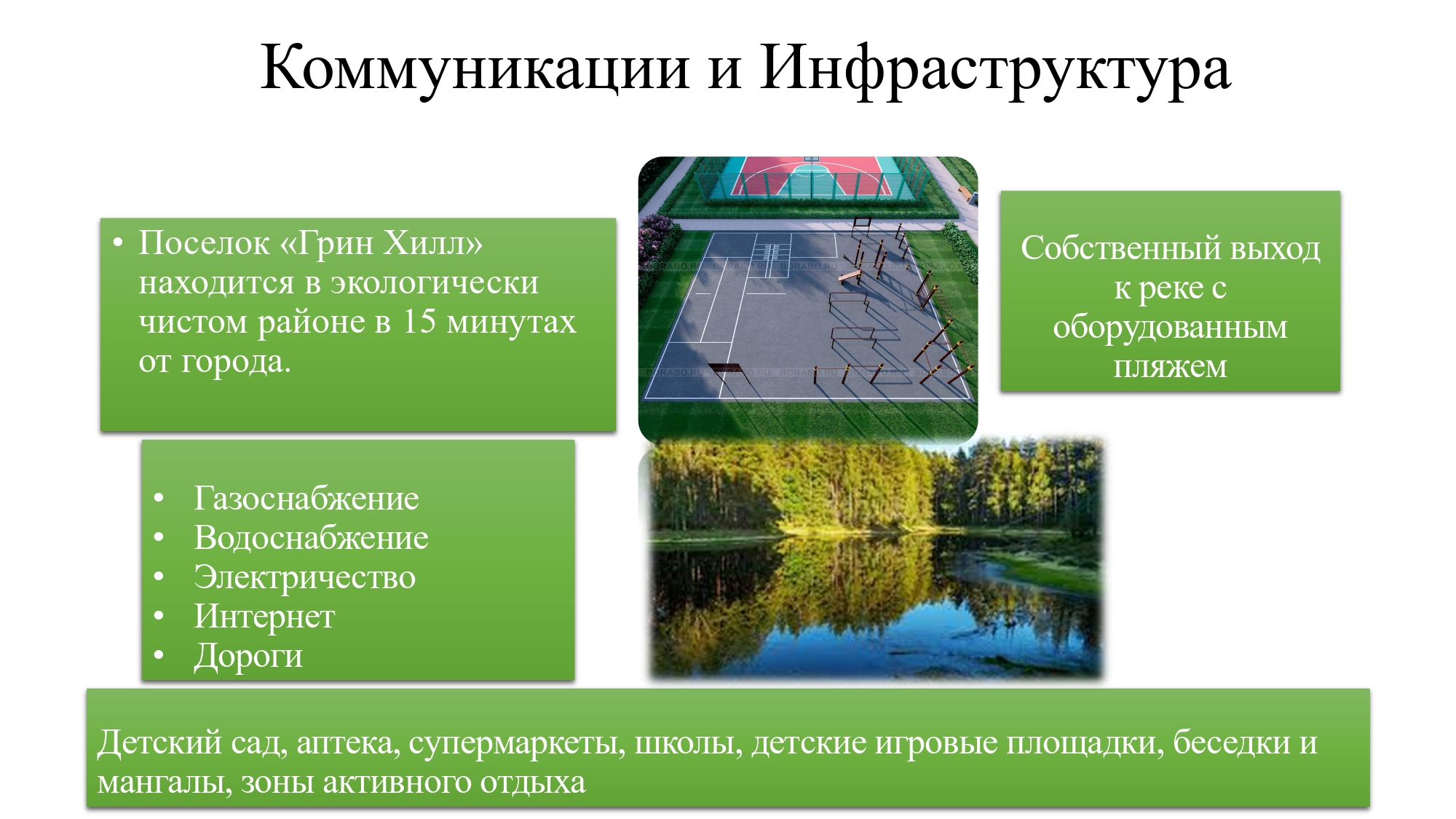 Коммуникации и Инфраструктура

• Поселок «Грин Хилл» находится в экологически чистом районе в 15 минутах от города.

Собственный выход к реке с оборудованным пляжем

• Газоснабжение
• Водоснабжение
• Электричество
• Интернет
• Дороги

Детский сад, аптека, супермаркеты, школы, детские игровые площадки, беседки и мангалы, зоны активного отдыха